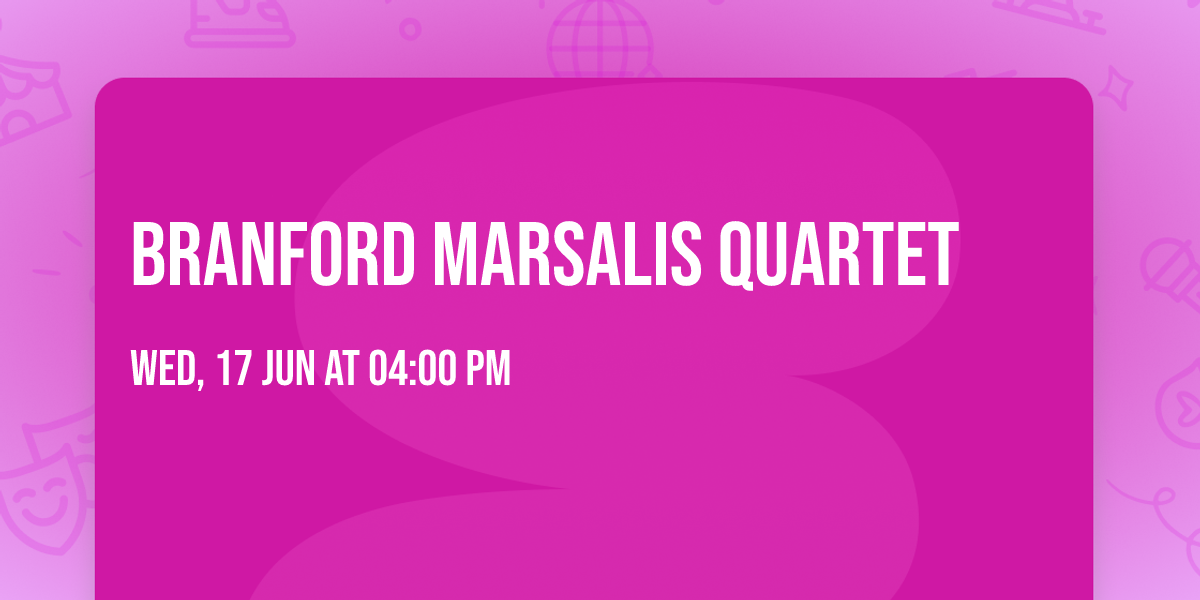 BRANFORD MARSALIS QUARTET

WED, 17 JUN AT 04:00 PM